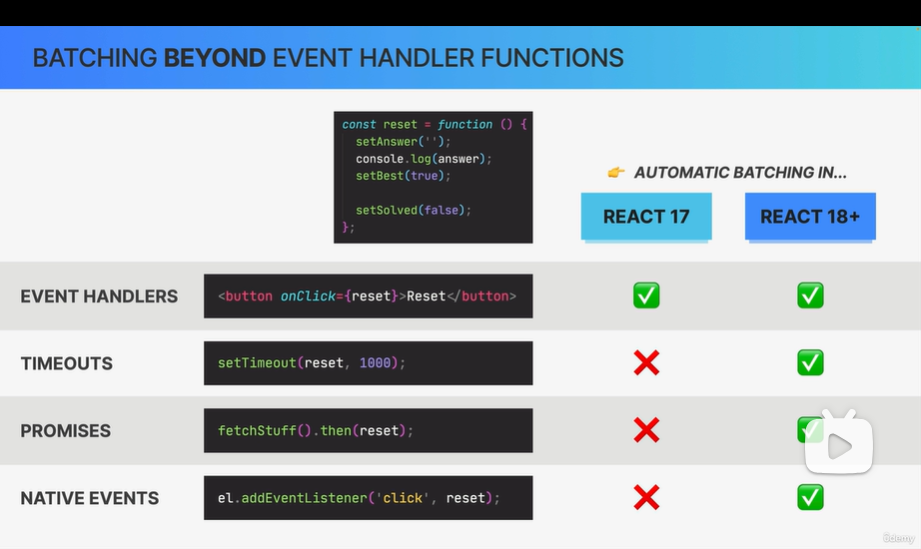 BATCHING BEYOND EVENT HANDLER FUNCTIONS

const reset = function () {
setAnswer('');
console.log(answer);
setBest(true);

setSolved(false);
};

👉 AUTOMATIC BATCHING IN...

| | | REACT 17 | REACT 18+ |
|---|---|---|---|
| EVENT HANDLERS | <button onClick={reset}>Reset</button> | ✅ | ✅ |
| TIMEOUTS | setTimeout(reset, 1000); | ❌ | ✅ |
| PROMISES | fetchStuff().then(reset); | ❌ | ✅ |
| NATIVE EVENTS | el.addEventListener('click', reset); | ❌ | ✅ |

Udemy